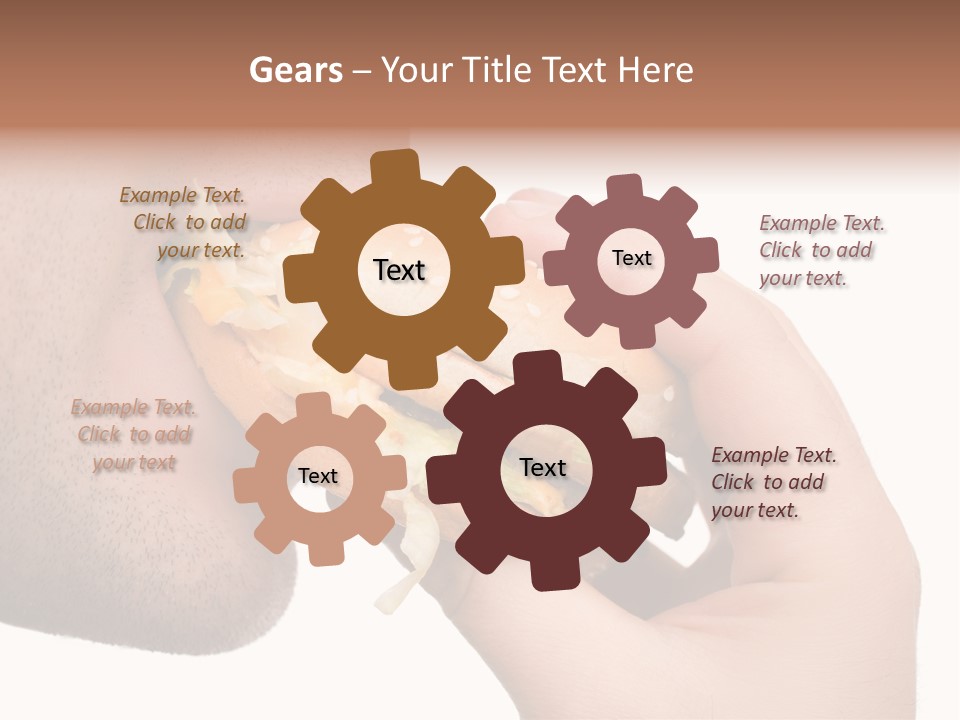 Gears – Your Title Text Here

Example Text. Click to add your text.

Text

Text

Example Text. Click to add your text.

Example Text. Click to add your text

Text

Text

Example Text. Click to add your text.